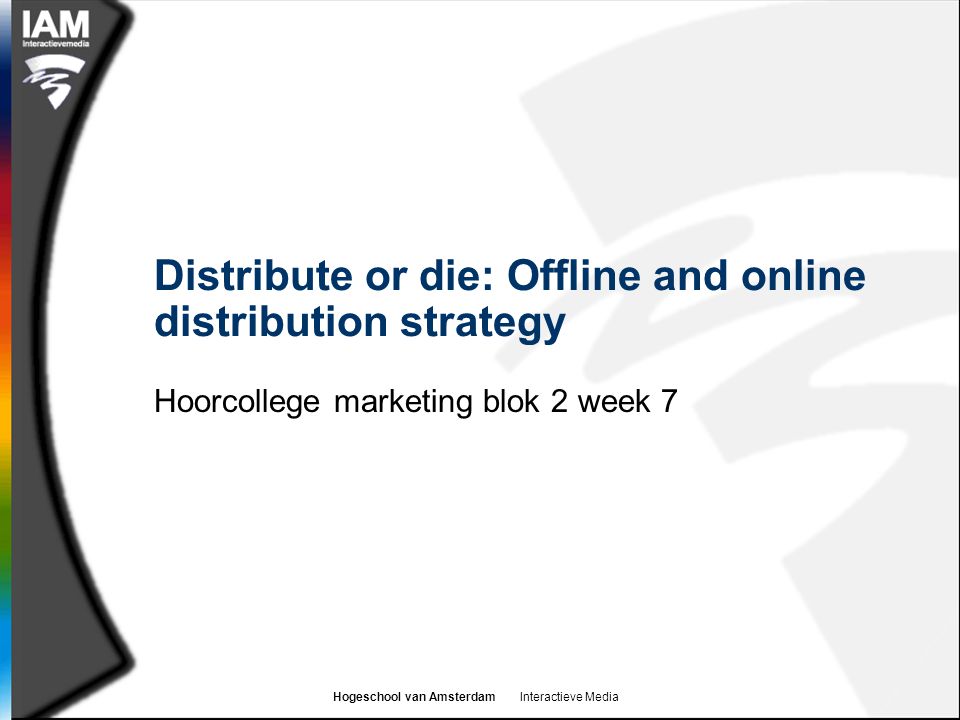 IAM
Interactievemedia

Distribute or die: Offline and online distribution strategy

Hoorcollege marketing blok 2 week 7

Hogeschool van Amsterdam Interactieve Media